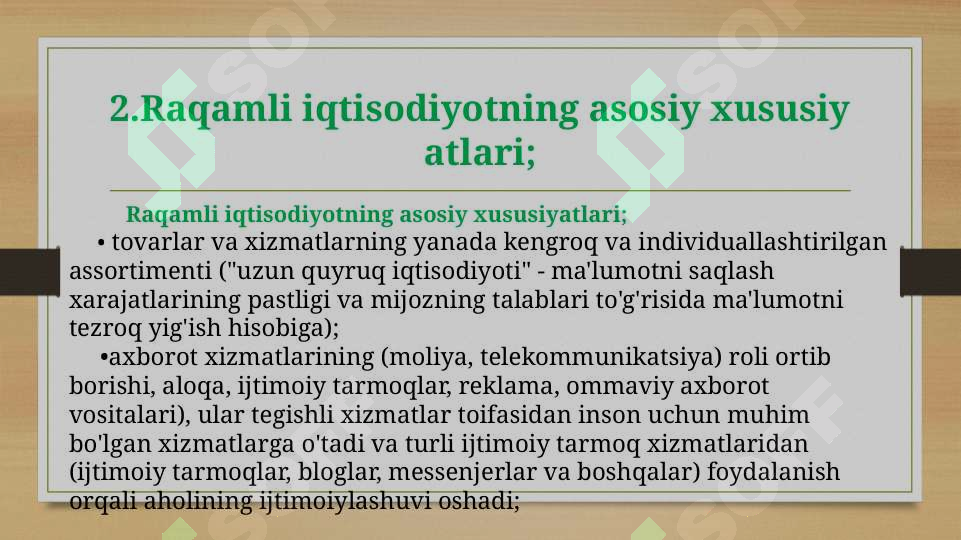 2.Raqamli iqtisodiyotning asosiy xususiy atlari;

Raqamli iqtisodiyotning asosiy xususiyatlari;

• tovarlar va xizmatlarning yanada kengroq va individuallashtirilgan assortimenti ("uzun quyruq iqtisodiyoti" - ma'lumotni saqlash xarajatlarining pastligi va mijozning talablari to'g'risida ma'lumotni tezroq yig'ish hisobiga);

•axborot xizmatlarining (moliya, telekommunikatsiya) roli ortib borishi, aloqa, ijtimoiy tarmoqlar, reklama, ommaviy axborot vositalari), ular tegishli xizmatlar toifasidan inson uchun muhim bo'lgan xizmatlarga o'tadi va turli ijtimoiy tarmoq xizmatlaridan (ijtimoiy tarmoqlar, bloglar, messenjerlar va boshqalar) foydalanish orqali aholining ijtimoiylashuvi oshadi;